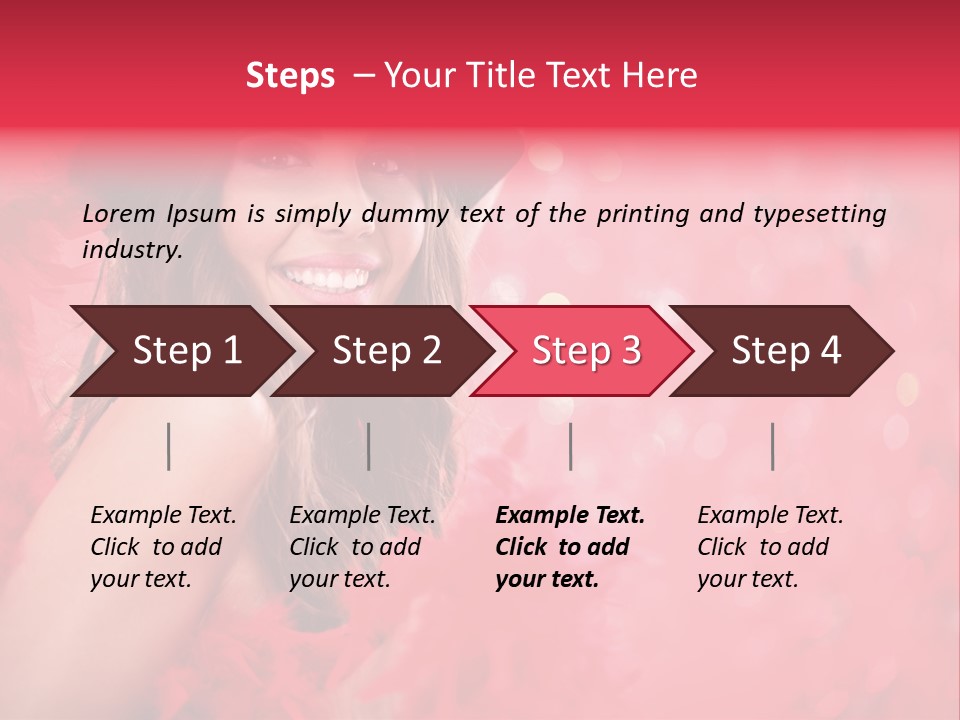 Steps – Your Title Text Here

Lorem Ipsum is simply dummy text of the printing and typesetting industry.

Step 1

Step 2

Step 3

Step 4

Example Text. Click to add your text.

Example Text. Click to add your text.

Example Text. Click to add your text.

Example Text. Click to add your text.